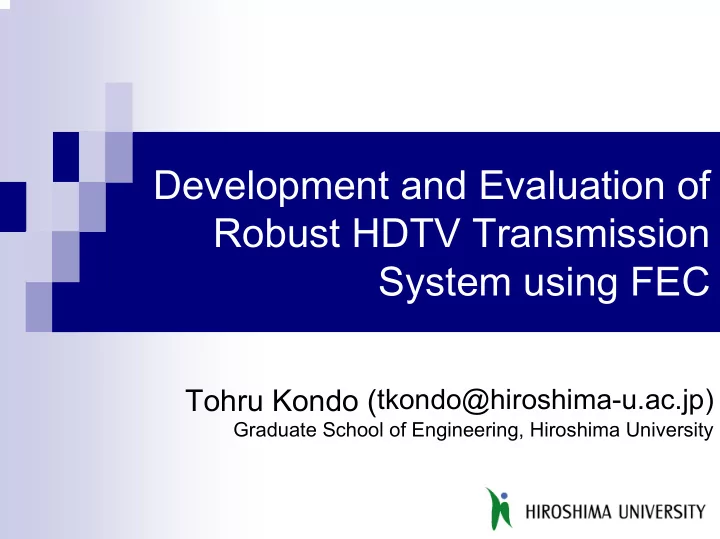 Development and Evaluation of Robust HDTV Transmission System using FEC

Tohru Kondo (tkondo@hiroshima-u.ac.jp)
Graduate School of Engineering, Hiroshima University

HIROSHIMA UNIVERSITY